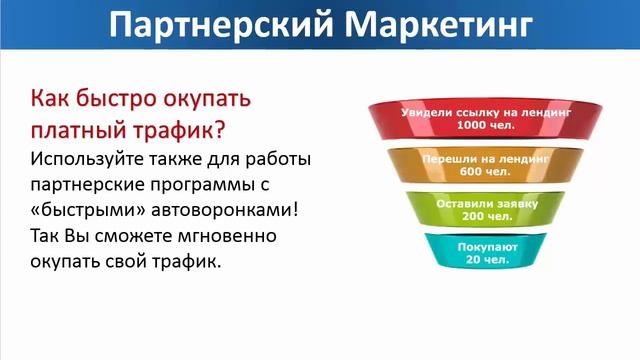 Партнерский Маркетинг

Как быстро окупать платный трафик?

Используйте также для работы партнерские программы с «быстрыми» автоворонками! Так Вы сможете мгновенно окупать свой трафик.

Увидели ссылку на лендинг
1000 чел.

Перешли на лендинг
600 чел.

Оставили заявку
200 чел.

Покупают
20 чел.